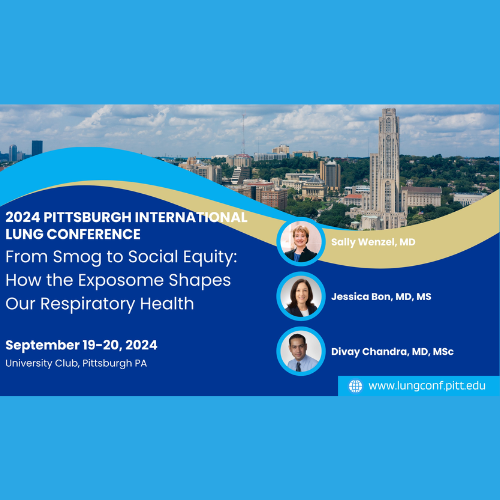 2024 PITTSBURGH INTERNATIONAL LUNG CONFERENCE

From Smog to Social Equity: How the Exposome Shapes Our Respiratory Health

September 19-20, 2024

University Club, Pittsburgh PA

Sally Wenzel, MD

Jessica Bon, MD, MS

Divay Chandra, MD, MSc

www.lungconf.pitt.edu